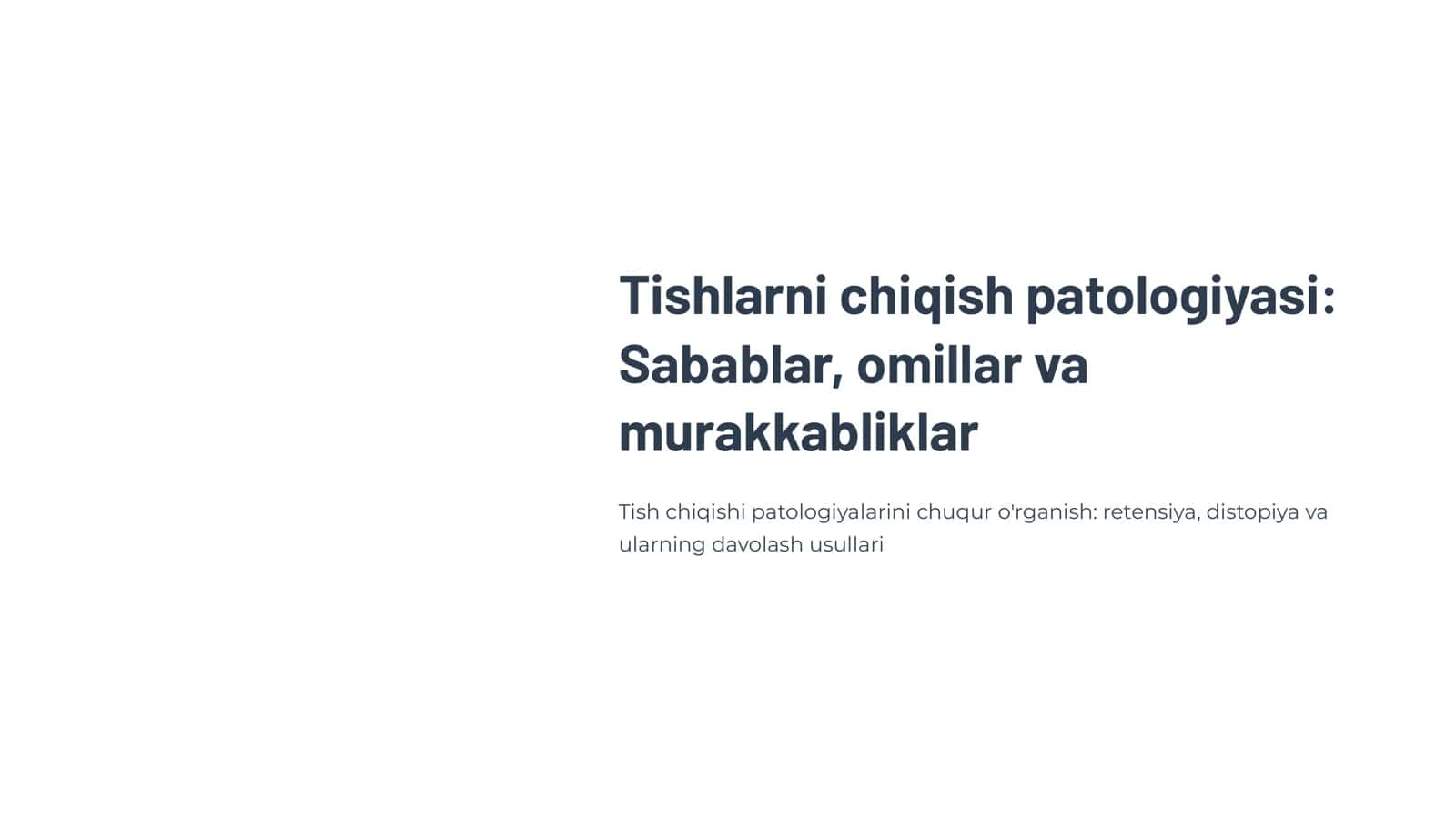 Tishlarni chiqish patologiyasi: Sabablar, omillar va murakkabliklar

Tish chiqishi patologiyalarini chuqur o'rganish: retensiya, distopiya va ularning davolash usullari